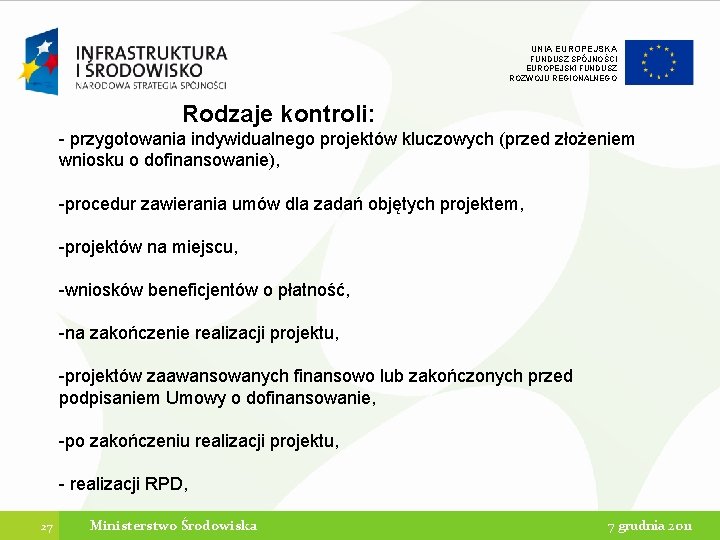 INFRASTRUKTURA I ŚRODOWISKO
NARODOWA STRATEGIA SPÓJNOŚCI

UNIA EUROPEJSKA
FUNDUSZ SPÓJNOŚCI
EUROPEJSKI FUNDUSZ ROZWOJU REGIONALNEGO

Rodzaje kontroli:

- przygotowania indywidualnego projektów kluczowych (przed złożeniem wniosku o dofinansowanie),

-procedur zawierania umów dla zadań objętych projektem,

-projektów na miejscu,

-wniosków beneficjentów o płatność,

-na zakończenie realizacji projektu,

-projektów zaawansowanych finansowo lub zakończonych przed podpisaniem Umowy o dofinansowanie,

-po zakończeniu realizacji projektu,

- realizacji RPD,

27 Ministerstwo Środowiska 7 grudnia 2011